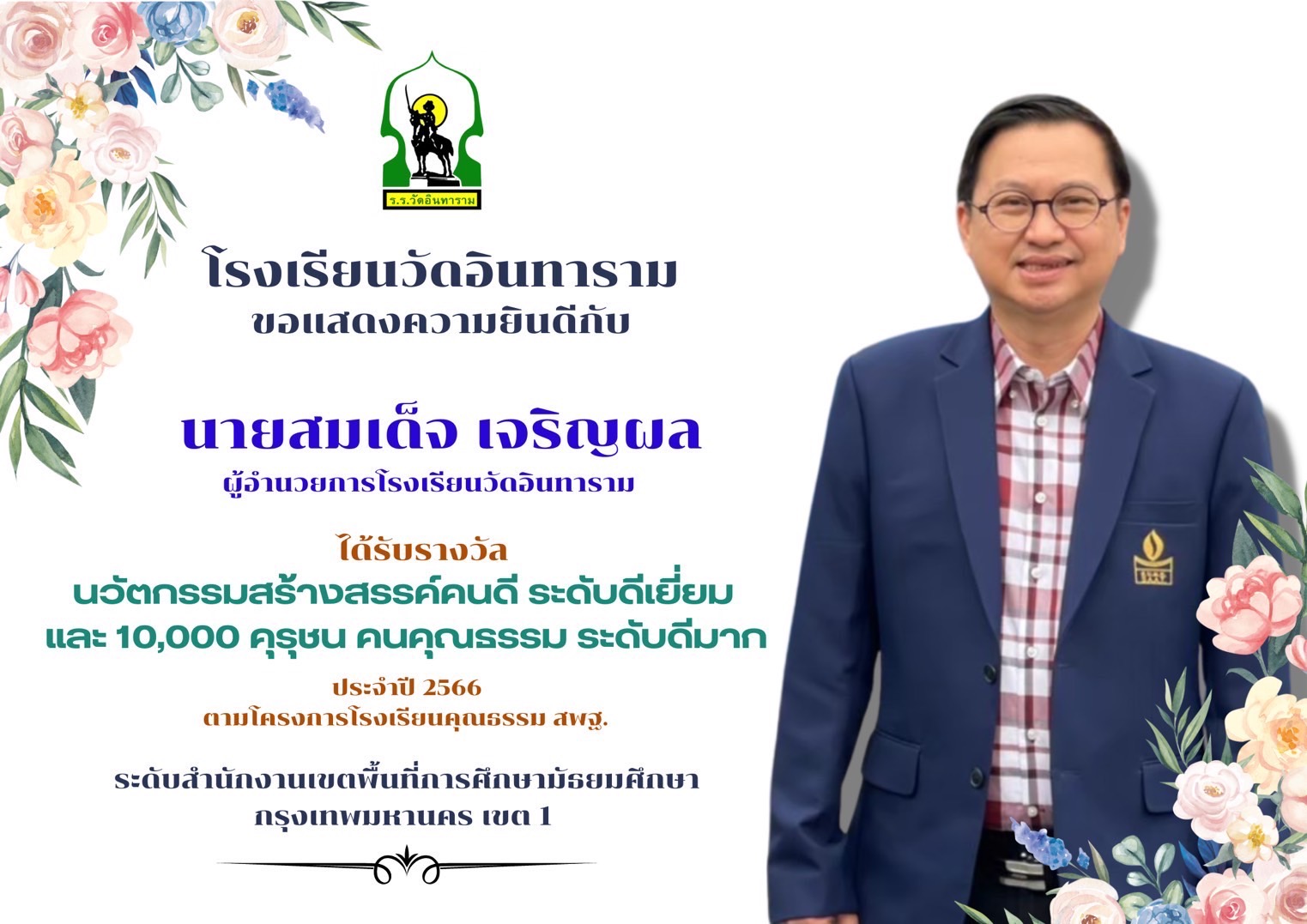 ร.ร.วัดอินทาราม

โรงเรียนวัดอินทาราม
ขอแสดงความยินดีกับ

นายสมเด็จ เจริญผล
ผู้อำนวยการโรงเรียนวัดอินทาราม

ได้รับรางวัล
นวัตกรรมสร้างสรรค์คนดี ระดับดีเยี่ยม
และ 10,000 คุรุชน คนคุณธรรม ระดับดีมาก

ประจำปี 2566
ตามโครงการโรงเรียนคุณธรรม สพฐ.

ระดับสำนักงานเขตพื้นที่การศึกษามัธยมศึกษา
กรุงเทพมหานคร เขต 1